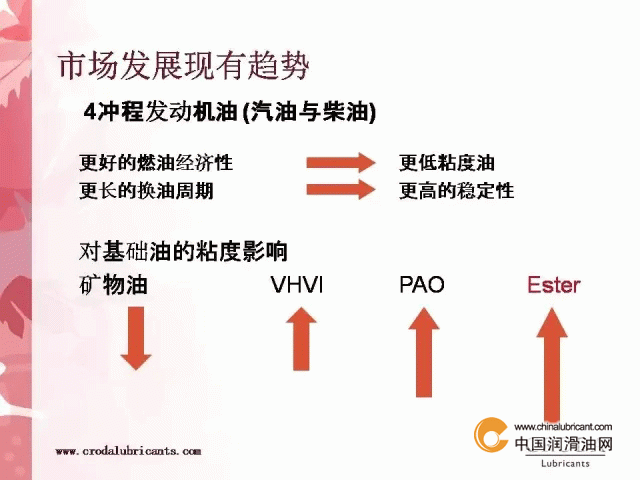 市场发展现有趋势

4冲程发动机油 (汽油与柴油)

更好的燃油经济性 更低粘度油

更长的换油周期 更高的稳定性

对基础油的粘度影响

矿物油 VHVI PAO Ester

www.crodalubricants.com

www.chinalubricant.com
中国润滑油网
Lubricants